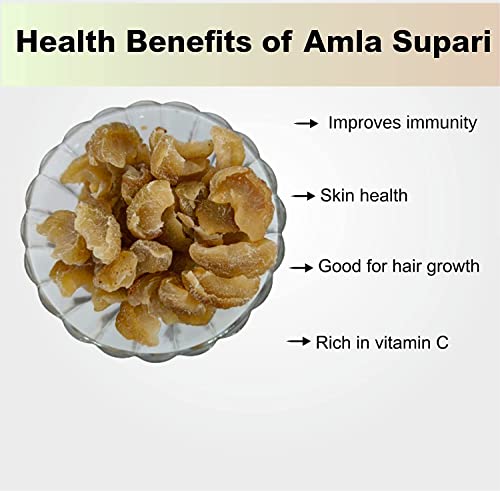 Health Benefits of Amla Supari

→ Improves immunity

→ Skin health

→ Good for hair growth

→ Rich in vitamin C